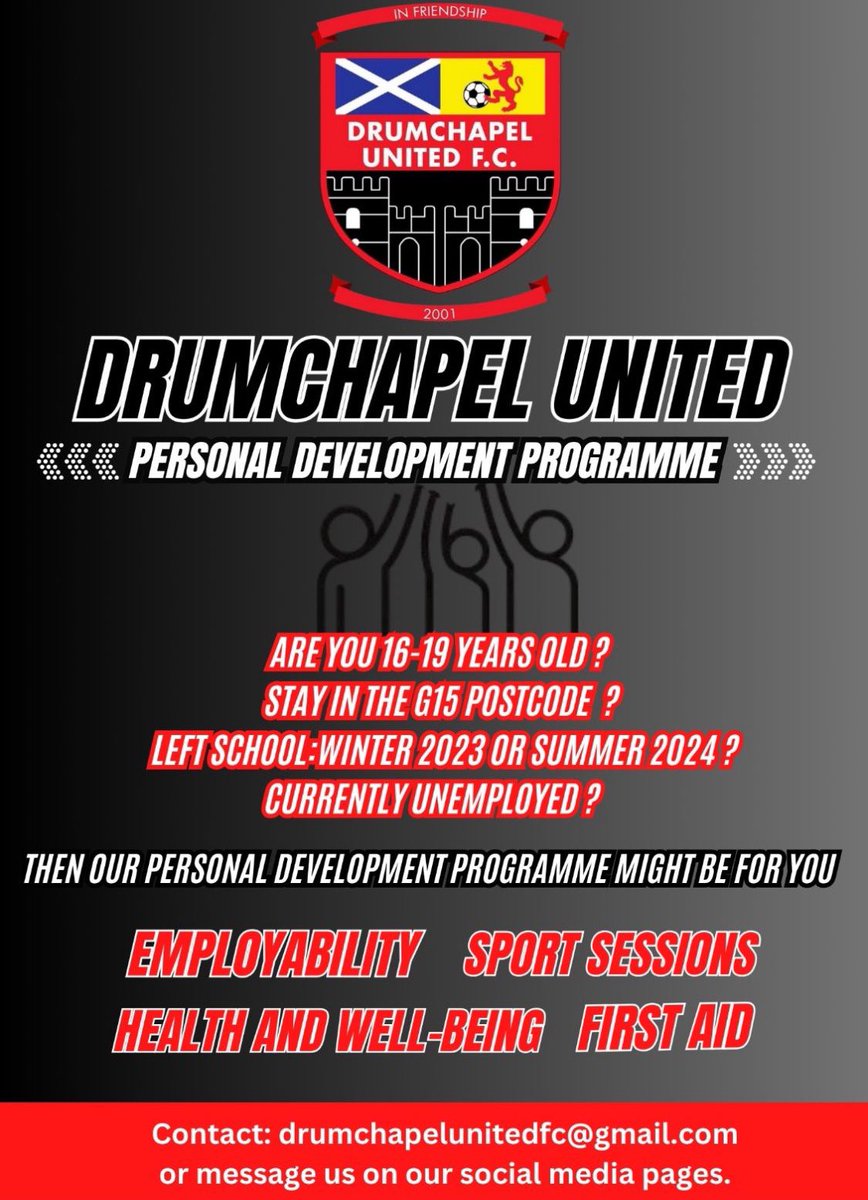 IN FRIENDSHIP
DRUMCHAPEL UNITED F.C.
2001

DRUMCHAPEL UNITED

PERSONAL DEVELOPMENT PROGRAMME

ARE YOU 16-19 YEARS OLD ?
STAY IN THE G15 POSTCODE ?
LEFT SCHOOL:WINTER 2023 OR SUMMER 2024 ?
CURRENTLY UNEMPLOYED ?

THEN OUR PERSONAL DEVELOPMENT PROGRAMME MIGHT BE FOR YOU

EMPLOYABILITY SPORT SESSIONS
HEALTH AND WELL-BEING FIRST AID

Contact: drumchapelunitedfc@gmail.com
or message us on our social media pages.